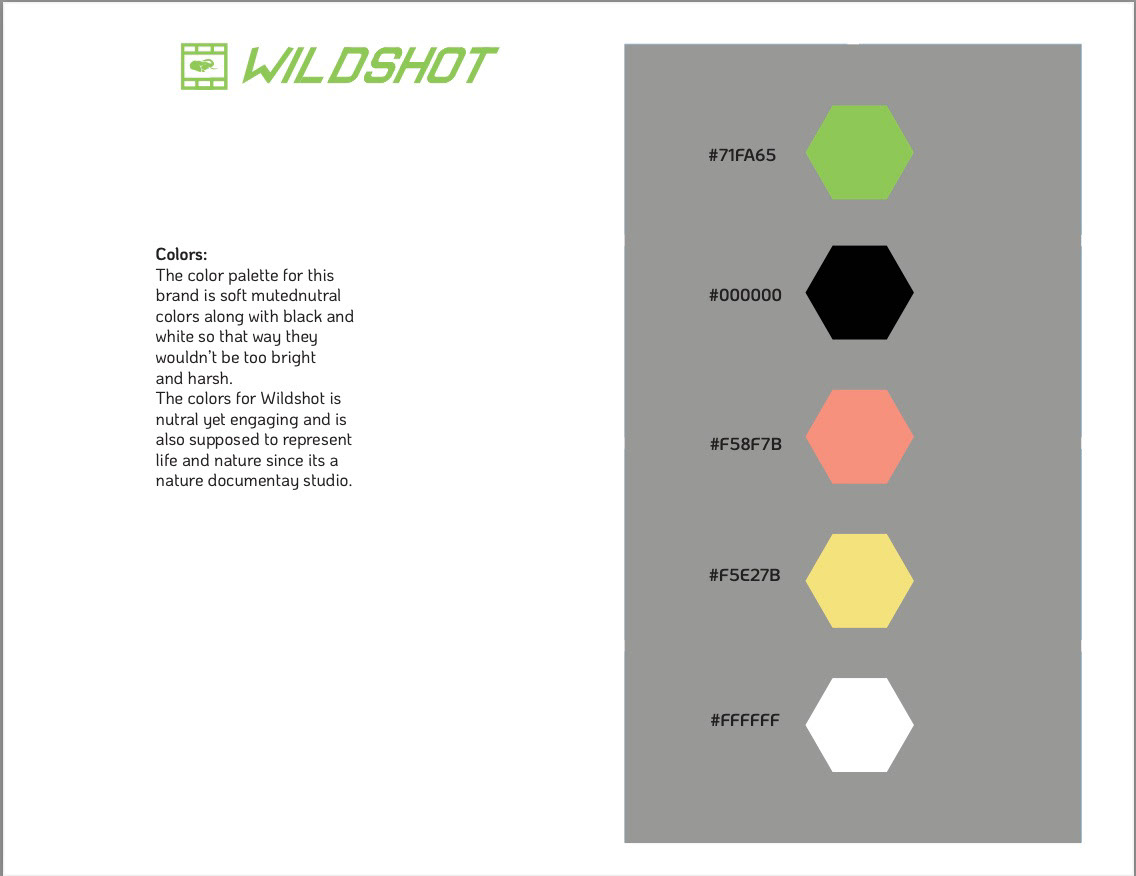 WILDSHOT

Colors:
The color palette for this brand is soft mutednutral colors along with black and white so that way they wouldn't be too bright and harsh.
The colors for Wildshot is nutral yet engaging and is also supposed to represent life and nature since its a nature documentay studio.

#71FA65

#000000

#F58F7B

#F5E27B

#FFFFFF